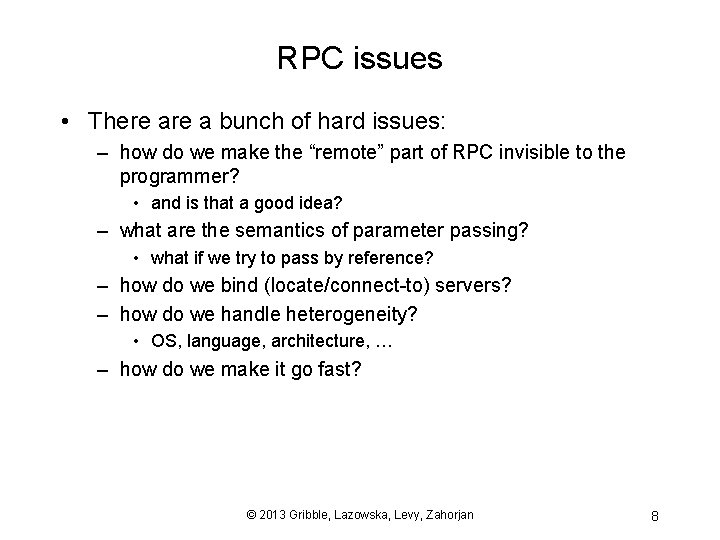 RPC issues

• There are a bunch of hard issues:
 – how do we make the “remote” part of RPC invisible to the programmer?
  • and is that a good idea?
 – what are the semantics of parameter passing?
  • what if we try to pass by reference?
 – how do we bind (locate/connect-to) servers?
 – how do we handle heterogeneity?
  • OS, language, architecture, …
 – how do we make it go fast?

© 2013 Gribble, Lazowska, Levy, Zahorjan

8